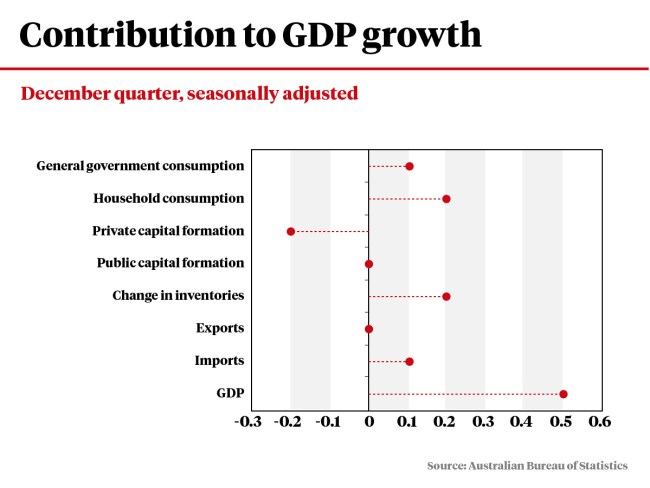 Contribution to GDP growth

December quarter, seasonally adjusted

General government consumption
Household consumption
Private capital formation
Public capital formation
Change in inventories
Exports
Imports
GDP

-0.3 -0.2 -0.1 0 0.1 0.2 0.3 0.4 0.5 0.6

Source: Australian Bureau of Statistics